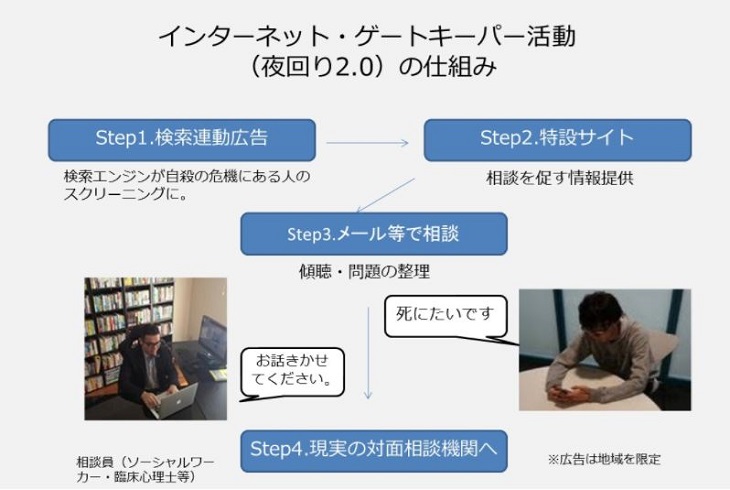 インターネット・ゲートキーパー活動
（夜回り2.0）の仕組み

Step1.検索連動広告

検索エンジンが自殺の危機にある人のスクリーニングに。

Step2.特設サイト

相談を促す情報提供

Step3.メール等で相談

傾聴・問題の整理

死にたいです

お話きかせてください。

Step4.現実の対面相談機関へ

相談員（ソーシャルワーカー・臨床心理士等）

※広告は地域を限定